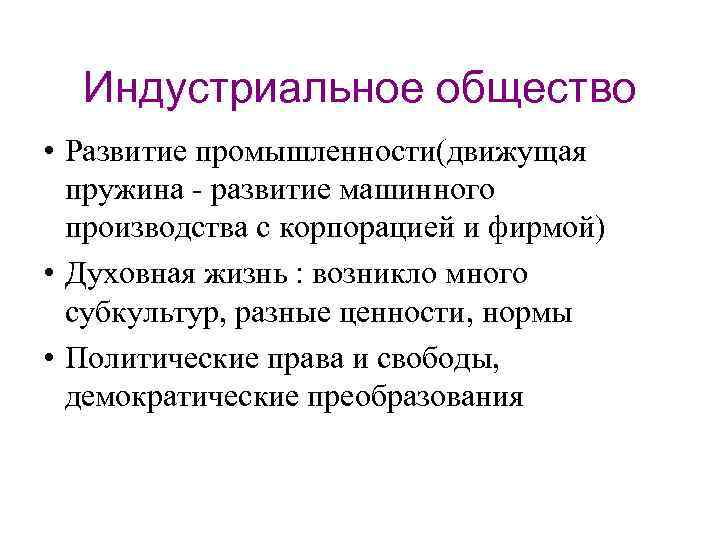 Индустриальное общество

• Развитие промышленности(движущая пружина - развитие машинного производства с корпорацией и фирмой)
• Духовная жизнь : возникло много субкультур, разные ценности, нормы
• Политические права и свободы, демократические преобразования